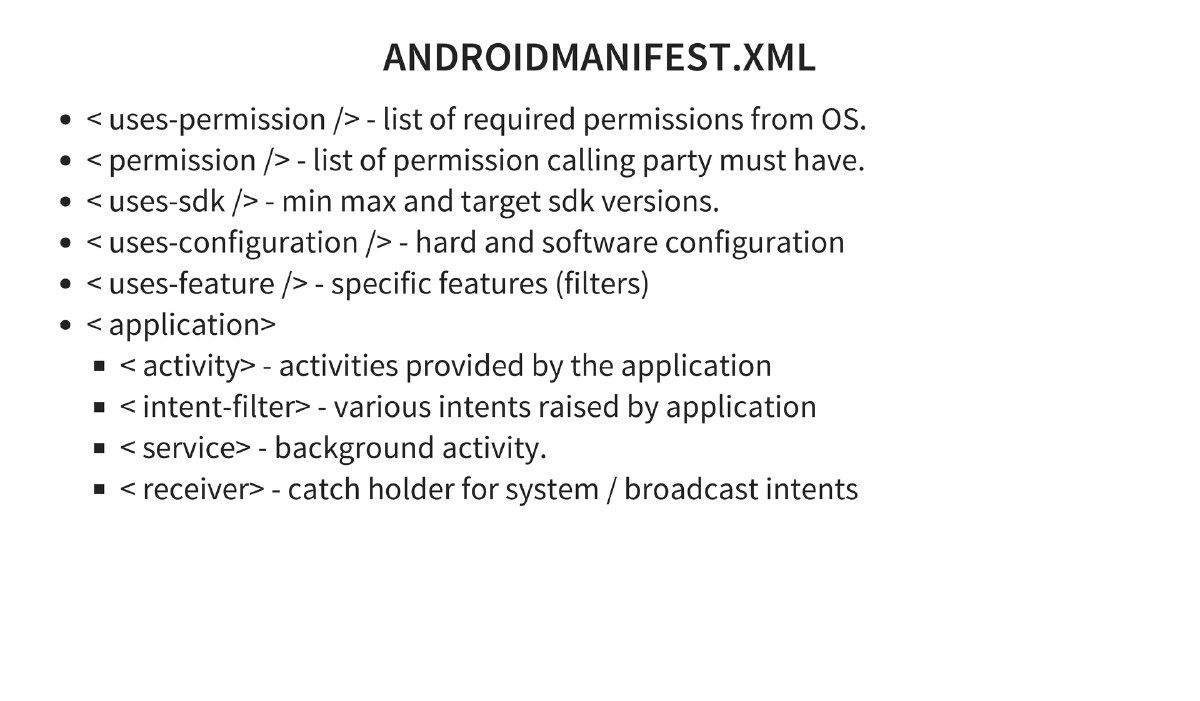 ANDROIDMANIFEST.XML

- < uses-permission /> - list of required permissions from OS.
- < permission /> - list of permission calling party must have.
- < uses-sdk /> - min max and target sdk versions.
- < uses-configuration /> - hard and software configuration
- < uses-feature /> - specific features (filters)
- < application>
  - < activity> - activities provided by the application
  - < intent-filter> - various intents raised by application
  - < service> - background activity.
  - < receiver> - catch holder for system / broadcast intents